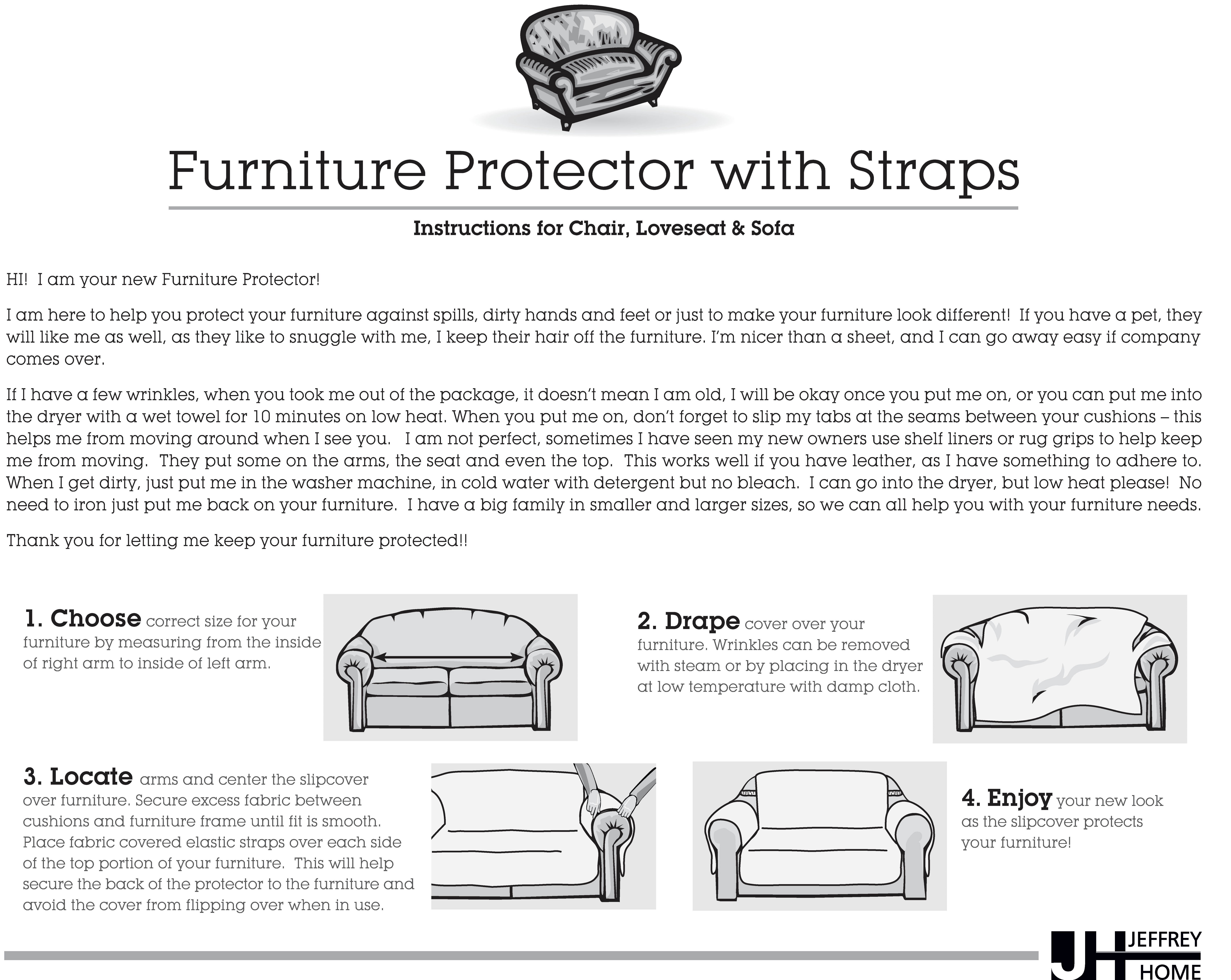 Furniture Protector with Straps

Instructions for Chair, Loveseat & Sofa

HI! I am your new Furniture Protector!

I am here to help you protect your furniture against spills, dirty hands and feet or just to make your furniture look different! If you have a pet, they will like me as well, as they like to snuggle with me, I keep their hair off the furniture. I'm nicer than a sheet, and I can go away easy if company comes over.

If I have a few wrinkles, when you took me out of the package, it doesn't mean I am old, I will be okay once you put me on, or you can put me into the dryer with a wet towel for 10 minutes on low heat. When you put me on, don't forget to slip my tabs at the seams between your cushions – this helps me from moving around when I see you. I am not perfect, sometimes I have seen my new owners use shelf liners or rug grips to help keep me from moving. They put some on the arms, the seat and even the top. This works well if you have leather, as I have something to adhere to. When I get dirty, just put me in the washer machine, in cold water with detergent but no bleach. I can go into the dryer, but low heat please! No need to iron just put me back on your furniture. I have a big family in smaller and larger sizes, so we can all help you with your furniture needs.

Thank you for letting me keep your furniture protected!!

1. Choose correct size for your furniture by measuring from the inside of right arm to inside of left arm.

2. Drape cover over your furniture. Wrinkles can be removed with steam or by placing in the dryer at low temperature with damp cloth.

3. Locate arms and center the slipcover over furniture. Secure excess fabric between cushions and furniture frame until fit is smooth. Place fabric covered elastic straps over each side of the top portion of your furniture. This will help secure the back of the protector to the furniture and avoid the cover from flipping over when in use.

4. Enjoy your new look as the slipcover protects your furniture!

JH JEFFREY HOME